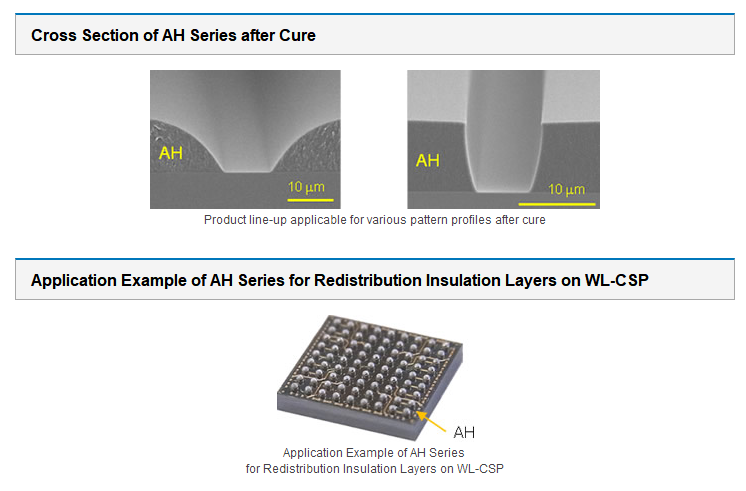 Cross Section of AH Series after Cure

AH

10 μm

AH

10 μm

Product line-up applicable for various pattern profiles after cure

Application Example of AH Series for Redistribution Insulation Layers on WL-CSP

AH

Application Example of AH Series for Redistribution Insulation Layers on WL-CSP